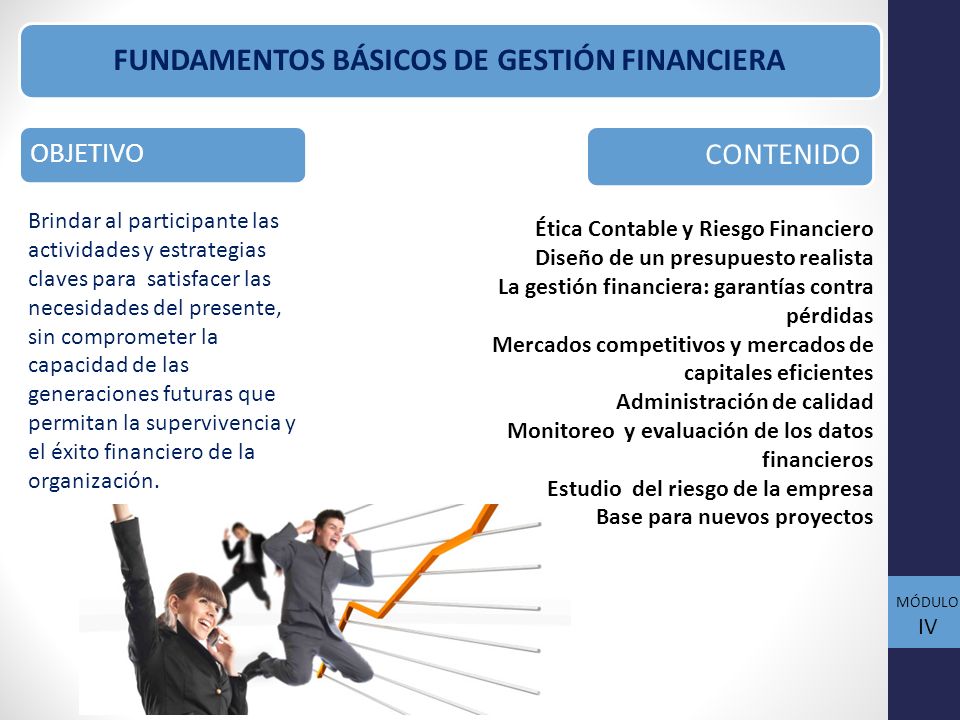 FUNDAMENTOS BÁSICOS DE GESTIÓN FINANCIERA

OBJETIVO

Brindar al participante las actividades y estrategias claves para satisfacer las necesidades del presente, sin comprometer la capacidad de las generaciones futuras que permitan la supervivencia y el éxito financiero de la organización.

CONTENIDO

Ética Contable y Riesgo Financiero
Diseño de un presupuesto realista
La gestión financiera: garantías contra pérdidas
Mercados competitivos y mercados de capitales eficientes
Administración de calidad
Monitoreo y evaluación de los datos financieros
Estudio del riesgo de la empresa
Base para nuevos proyectos

MÓDULO
IV